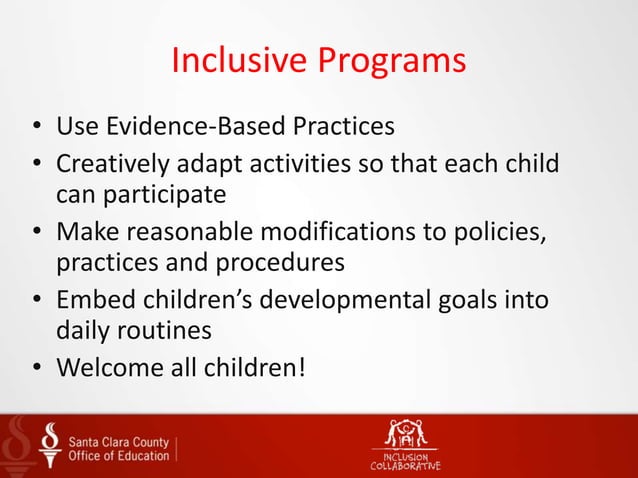 Inclusive Programs

• Use Evidence-Based Practices
• Creatively adapt activities so that each child can participate
• Make reasonable modifications to policies, practices and procedures
• Embed children's developmental goals into daily routines
• Welcome all children!

Santa Clara County Office of Education

INCLUSION COLLABORATIVE